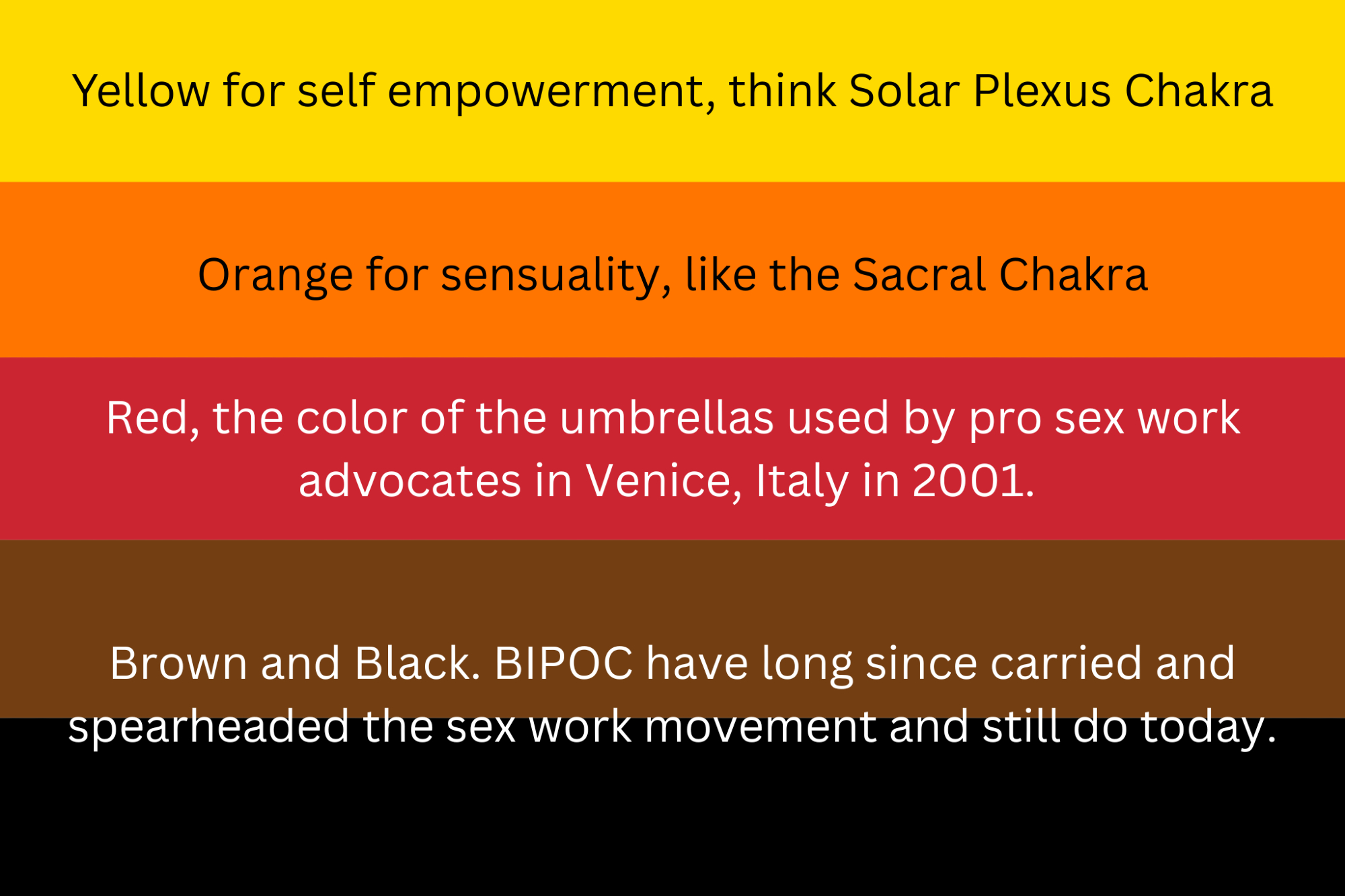 Yellow for self empowerment, think Solar Plexus Chakra

Orange for sensuality, like the Sacral Chakra

Red, the color of the umbrellas used by pro sex work advocates in Venice, Italy in 2001.

Brown and Black. BIPOC have long since carried and spearheaded the sex work movement and still do today.